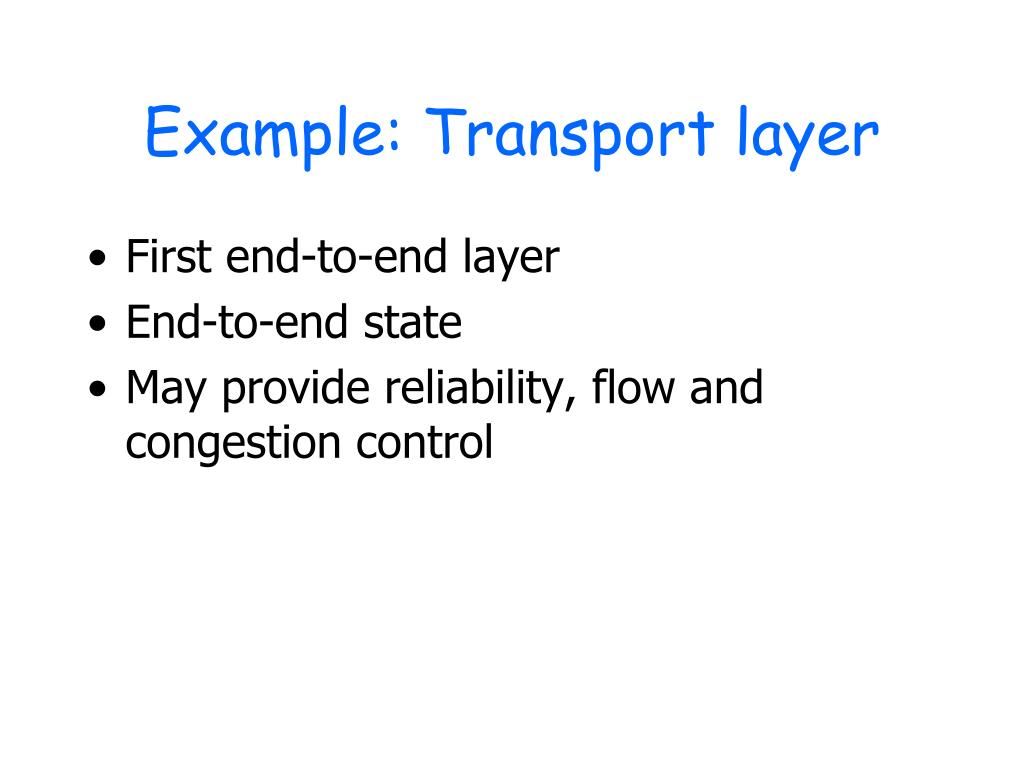 Example: Transport layer

• First end-to-end layer
• End-to-end state
• May provide reliability, flow and congestion control